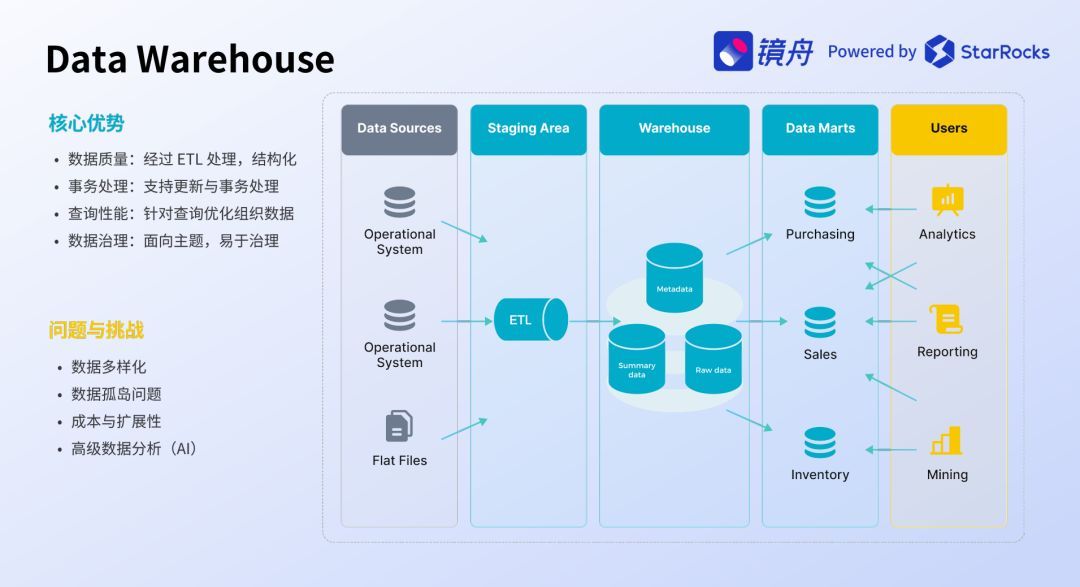 Data Warehouse

镜舟 Powered by StarRocks

核心优势

• 数据质量：经过 ETL 处理，结构化
• 事务处理：支持更新与事务处理
• 查询性能：针对查询优化组织数据
• 数据治理：面向主题，易于治理

问题与挑战

• 数据多样化
• 数据孤岛问题
• 成本与扩展性
• 高级数据分析（AI）

Data Sources

Operational System

Operational System

Flat Files

Staging Area

ETL

Warehouse

Metadata

Summary data

Raw data

Data Marts

Purchasing

Sales

Inventory

Users

Analytics

Reporting

Mining